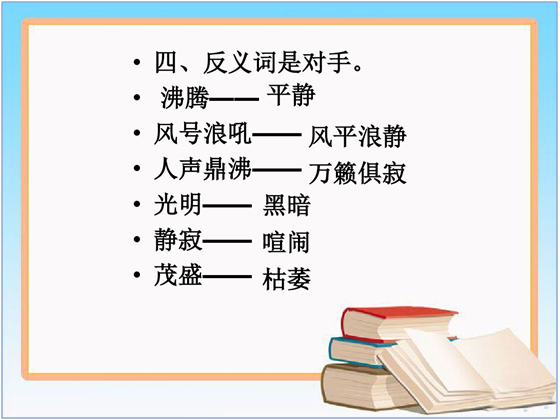 • 四、反义词是对手。
• 沸腾—— 平静
• 风号浪吼—— 风平浪静
• 人声鼎沸—— 万籁俱寂
• 光明—— 黑暗
• 静寂—— 喧闹
• 茂盛—— 枯萎